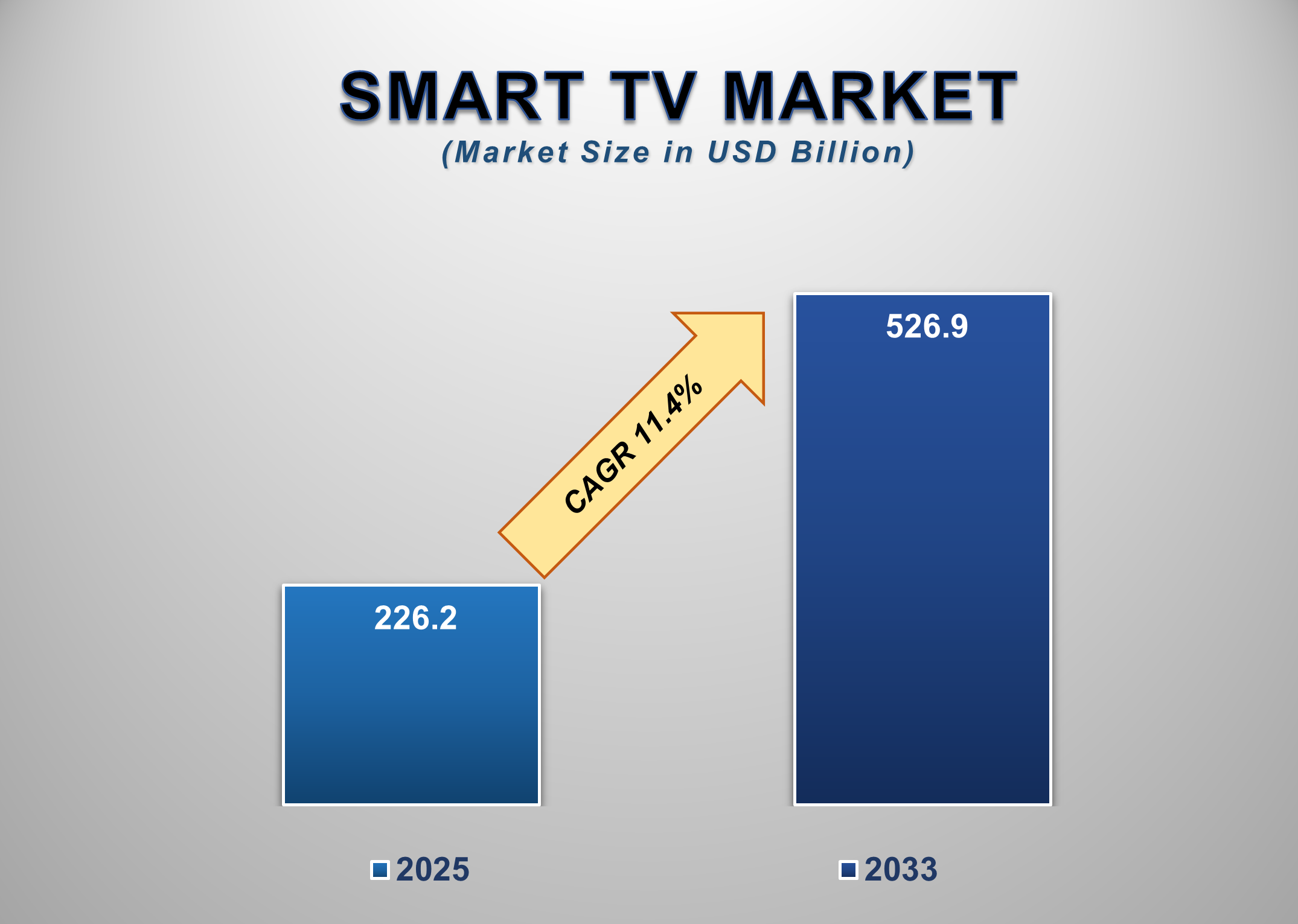 SMART TV MARKET
(Market Size in USD Billion)

CAGR 11.4%

226.2

526.9

2025

2033